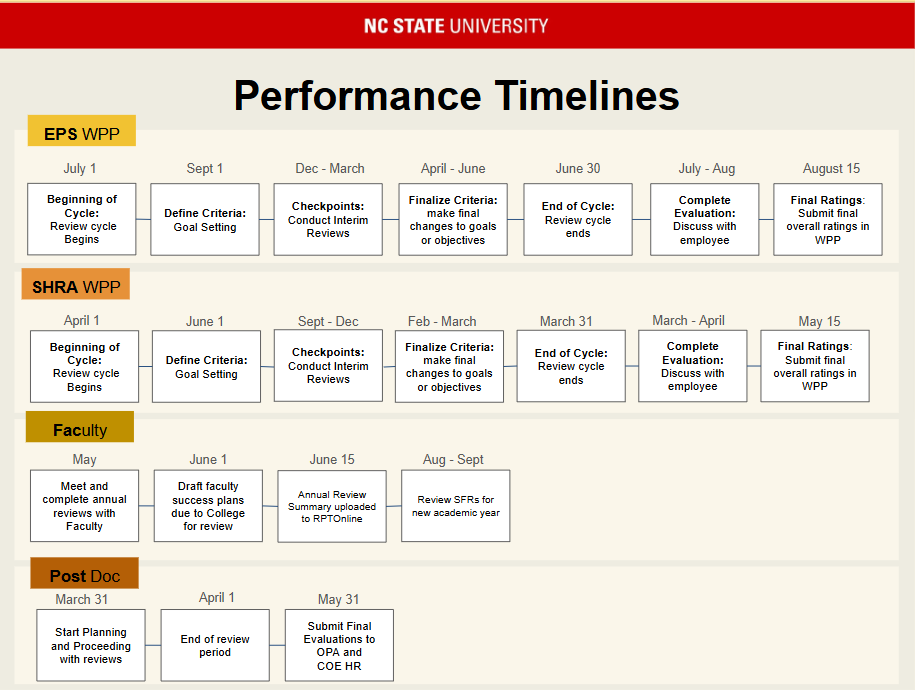 NC STATE UNIVERSITY

Performance Timelines

EPS WPP

July 1
Beginning of Cycle: Review cycle Begins

Sept 1
Define Criteria: Goal Setting

Dec - March
Checkpoints: Conduct Interim Reviews

April - June
Finalize Criteria: make final changes to goals or objectives

June 30
End of Cycle: Review cycle ends

July - Aug
Complete Evaluation: Discuss with employee

August 15
Final Ratings: Submit final overall ratings in WPP

SHRA WPP

April 1
Beginning of Cycle: Review cycle Begins

June 1
Define Criteria: Goal Setting

Sept - Dec
Checkpoints: Conduct Interim Reviews

Feb - March
Finalize Criteria: make final changes to goals or objectives

March 31
End of Cycle: Review cycle ends

March - April
Complete Evaluation: Discuss with employee

May 15
Final Ratings: Submit final overall ratings in WPP

Faculty

May
Meet and complete annual reviews with Faculty

June 1
Draft faculty success plans due to College for review

June 15
Annual Review Summary uploaded to RPTOnline

Aug - Sept
Review SFRs for new academic year

Post Doc

March 31
Start Planning and Proceeding with reviews

April 1
End of review period

May 31
Submit Final Evaluations to OPA and COE HR